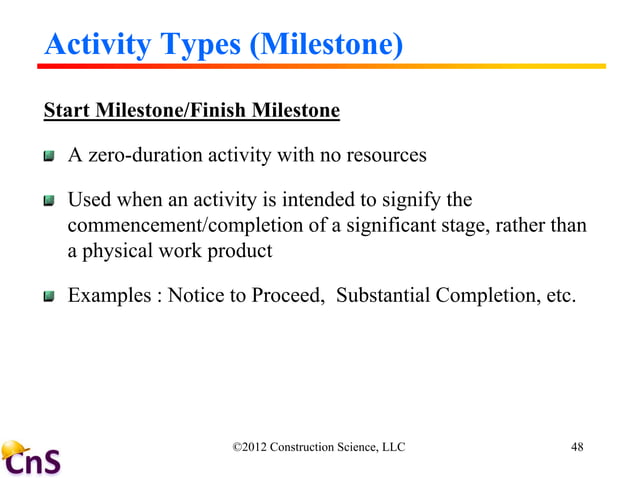 Activity Types (Milestone)

Start Milestone/Finish Milestone

A zero-duration activity with no resources

Used when an activity is intended to signify the commencement/completion of a significant stage, rather than a physical work product

Examples : Notice to Proceed, Substantial Completion, etc.

CnS

©2012 Construction Science, LLC

48